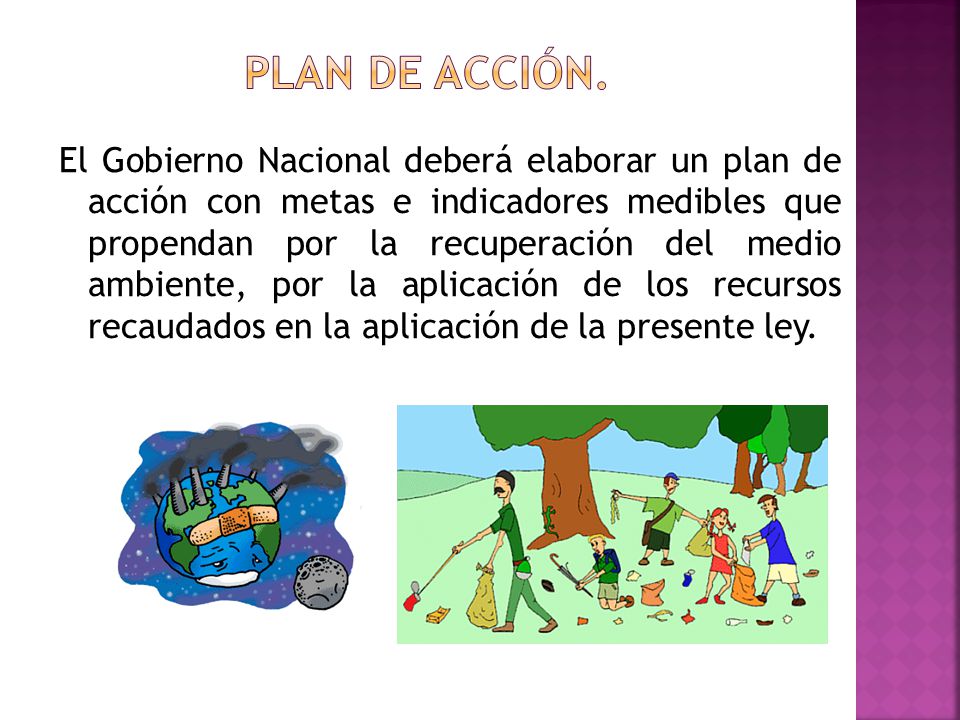 PLAN DE ACCIÓN.

El Gobierno Nacional deberá elaborar un plan de acción con metas e indicadores medibles que propendan por la recuperación del medio ambiente, por la aplicación de los recursos recaudados en la aplicación de la presente ley.